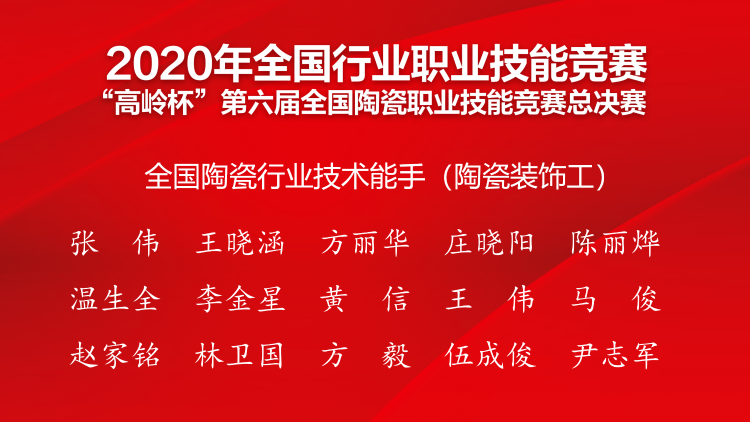 2020年全国行业职业技能竞赛
“高岭杯”第六届全国陶瓷职业技能竞赛总决赛

全国陶瓷行业技术能手（陶瓷装饰工）

张　伟　王晓涵　方丽华　庄晓阳　陈丽烨
温生全　李金星　黄　信　王　伟　马　俊
赵家铭　林卫国　方　毅　伍成俊　尹志军